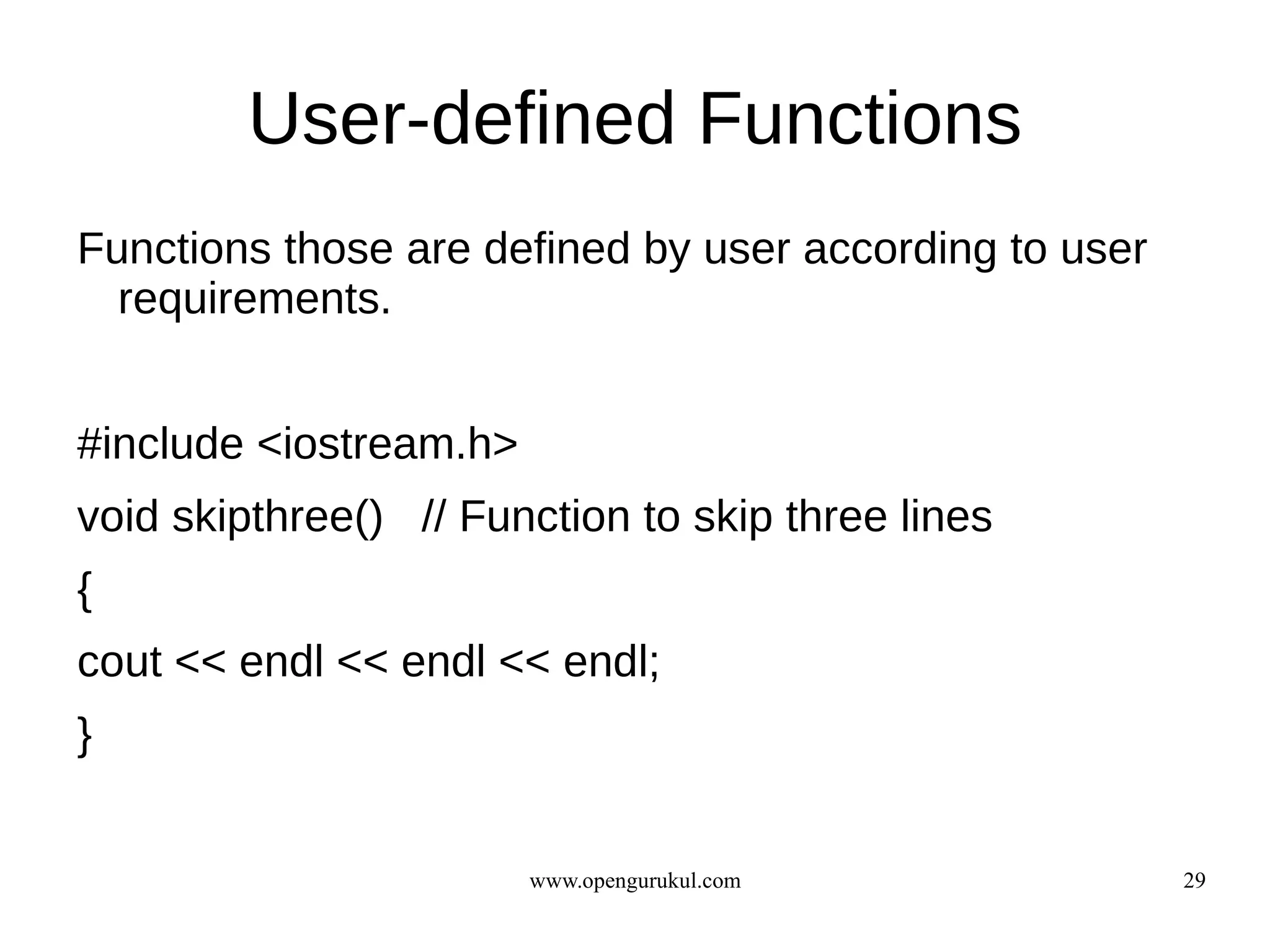 User-defined Functions

Functions those are defined by user according to user requirements.

#include <iostream.h>

void skipthree()   // Function to skip three lines

{

cout << endl << endl << endl;

}

www.opengurukul.com

29